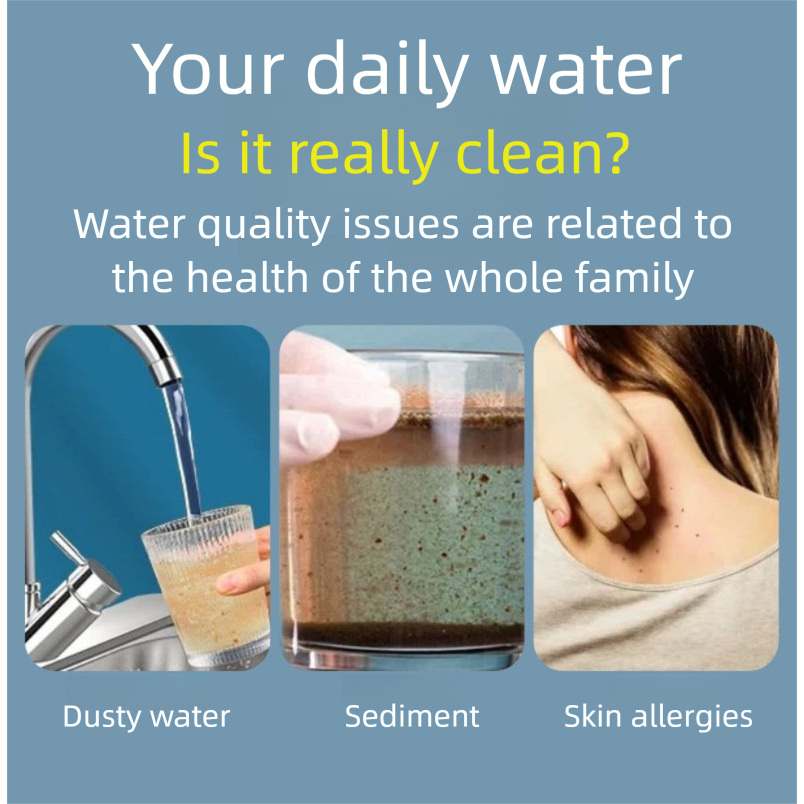 Your daily water

Is it really clean?

Water quality issues are related to the health of the whole family

Dusty water

Sediment

Skin allergies